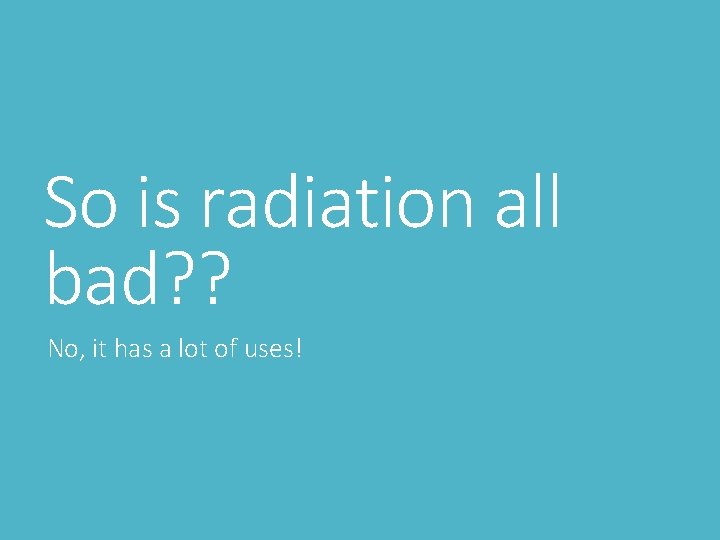 So is radiation all bad??

No, it has a lot of uses!